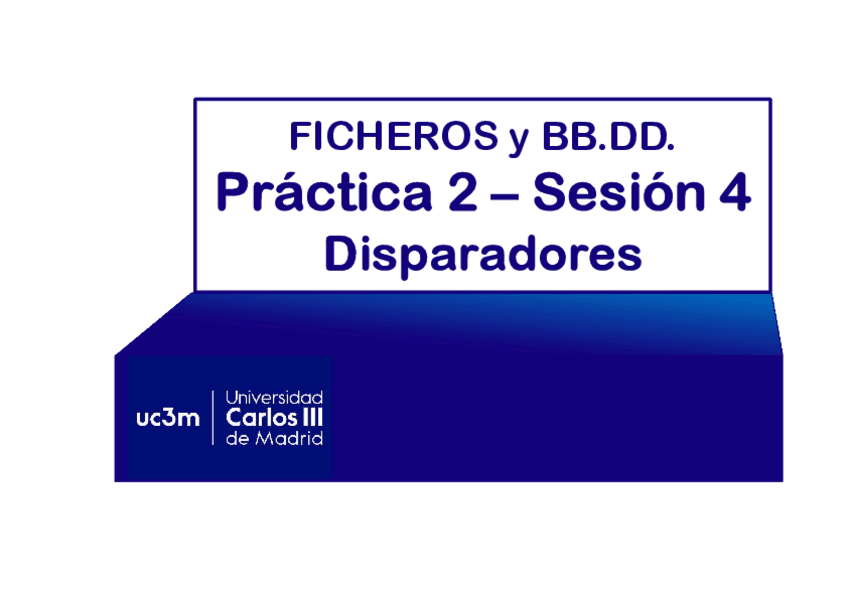 FICHEROS y BB.DD.
Práctica 2 – Sesión 4
Disparadores

uc3m | Universidad Carlos III de Madrid